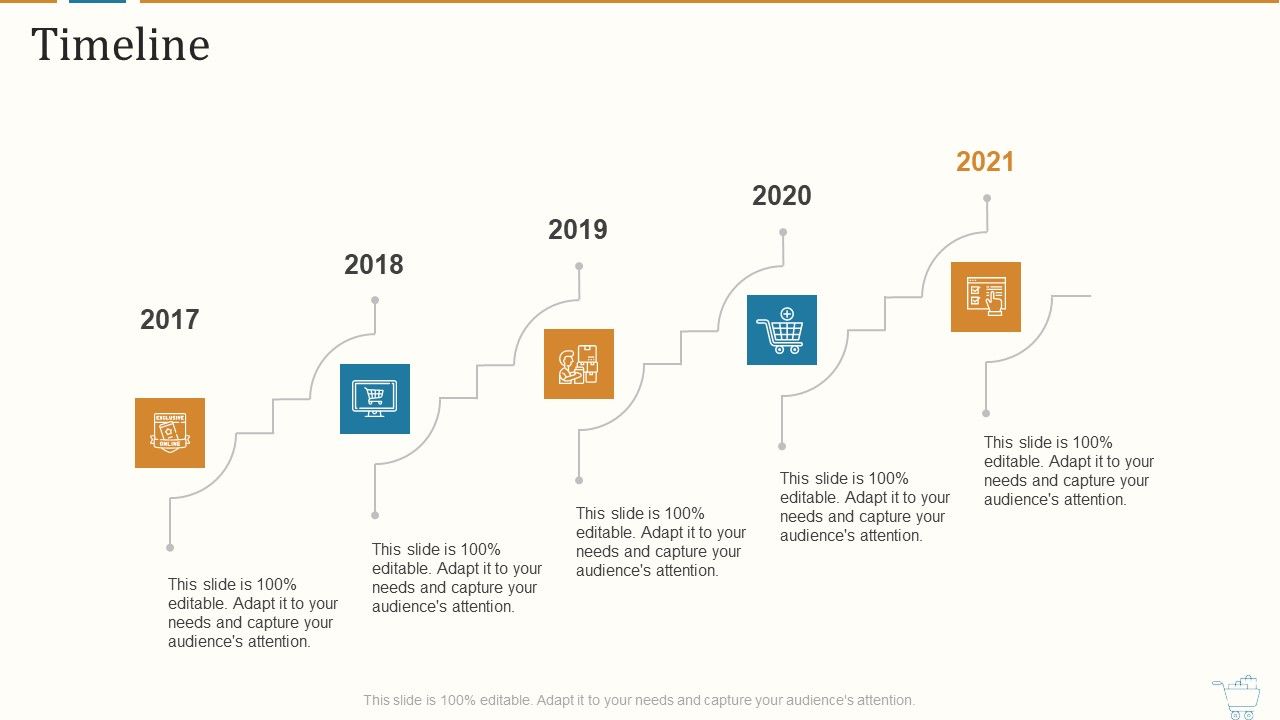 Timeline

2017

EXCLUSIVE
ONLINE

This slide is 100% editable. Adapt it to your needs and capture your audience's attention.

2018

This slide is 100% editable. Adapt it to your needs and capture your audience's attention.

2019

This slide is 100% editable. Adapt it to your needs and capture your audience's attention.

2020

This slide is 100% editable. Adapt it to your needs and capture your audience's attention.

2021

This slide is 100% editable. Adapt it to your needs and capture your audience's attention.

This slide is 100% editable. Adapt it to your needs and capture your audience's attention.